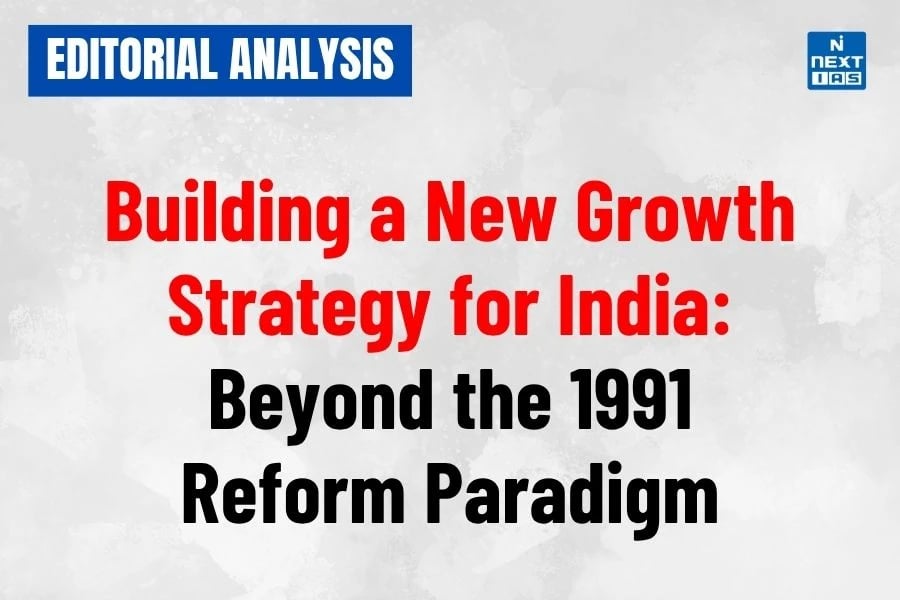 EDITORIAL ANALYSIS

N
NEXT
IAS

Building a New Growth Strategy for India: Beyond the 1991 Reform Paradigm